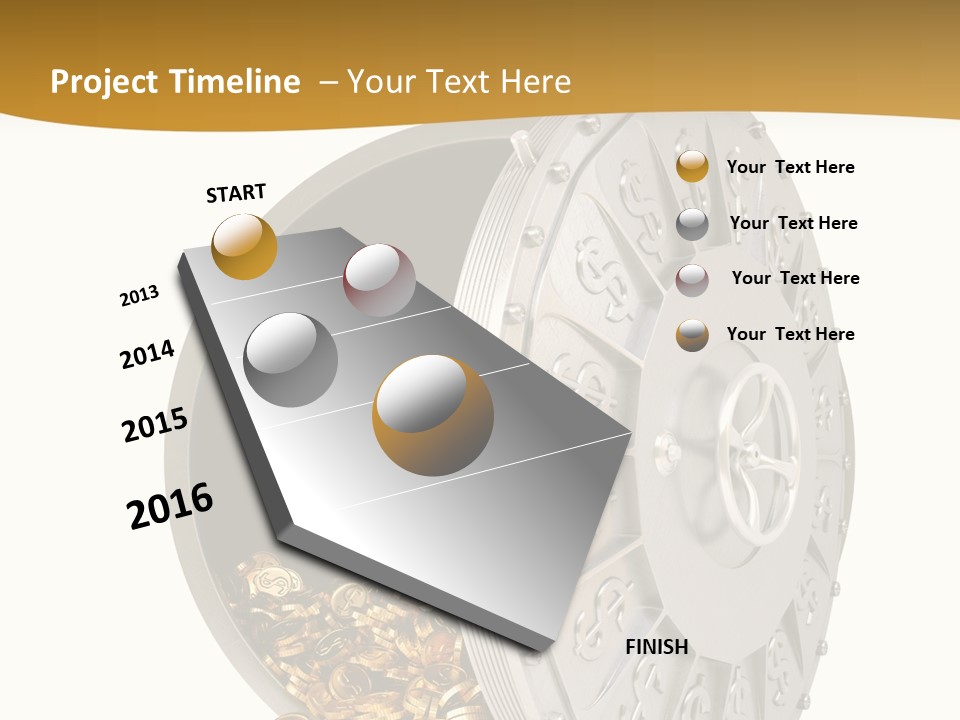 Project Timeline – Your Text Here

START

2013

2014

2015

2016

FINISH

Your Text Here

Your Text Here

Your Text Here

Your Text Here